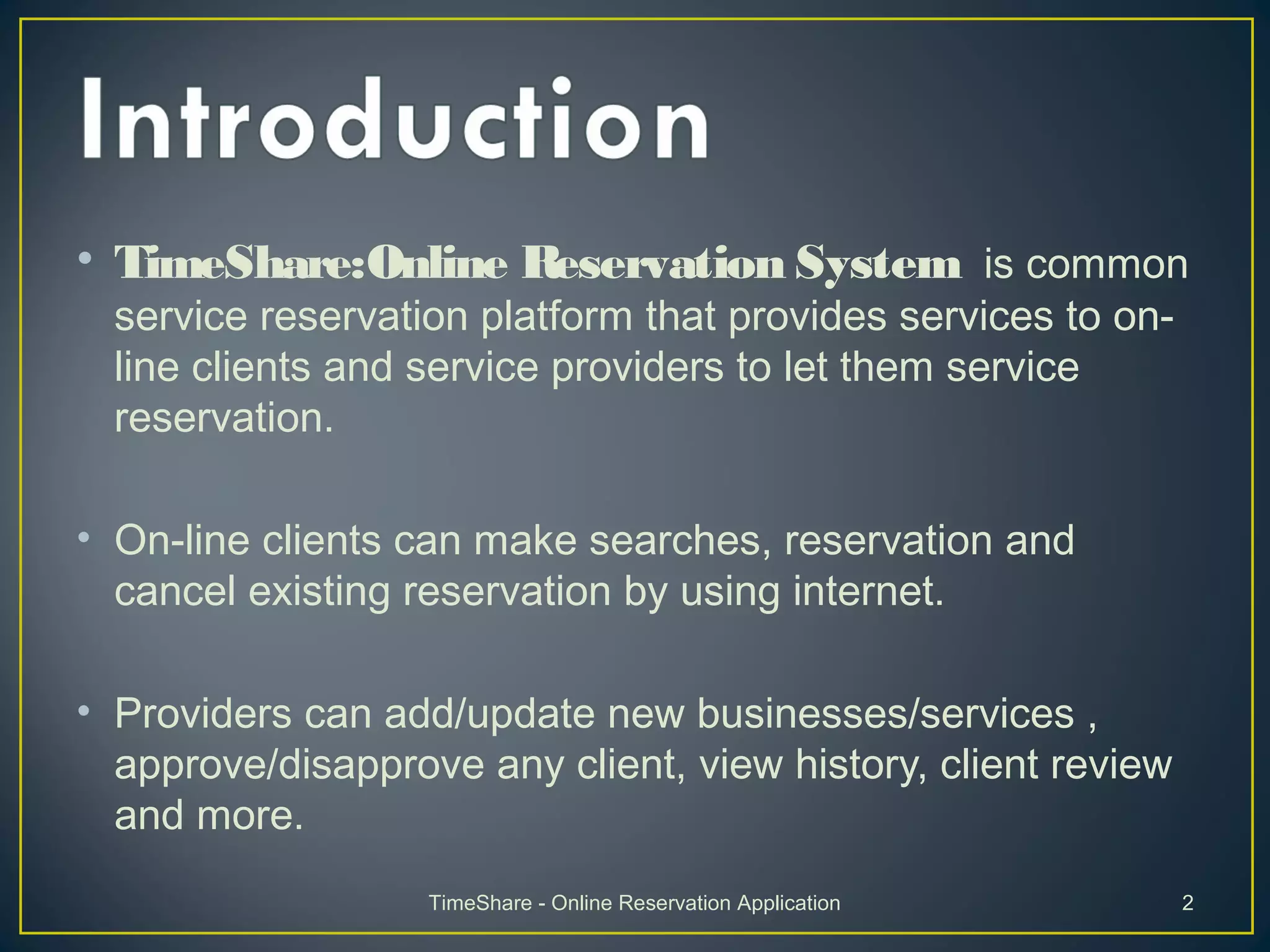 Introduction

• TimeShare:Online Reservation System is common service reservation platform that provides services to on-line clients and service providers to let them service reservation.

• On-line clients can make searches, reservation and cancel existing reservation by using internet.

• Providers can add/update new businesses/services , approve/disapprove any client, view history, client review and more.

TimeShare - Online Reservation Application 2